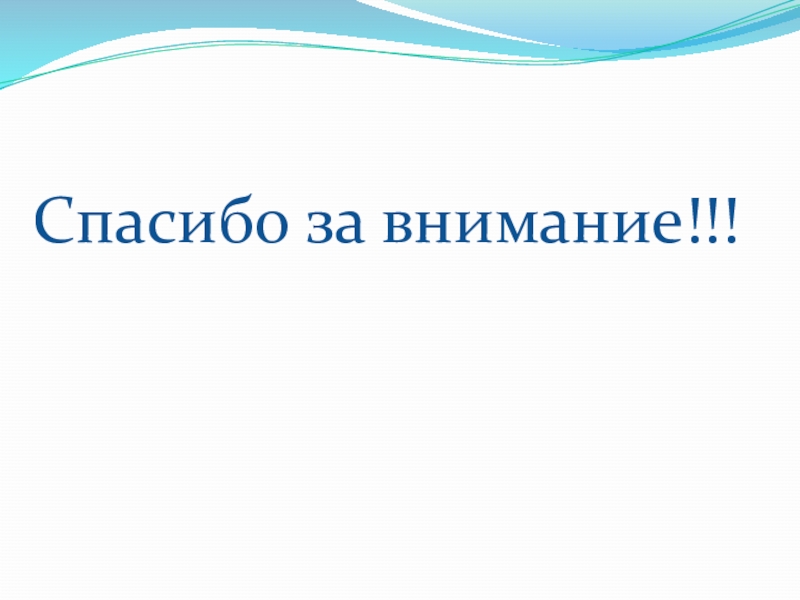 Спасибо за внимание!!!